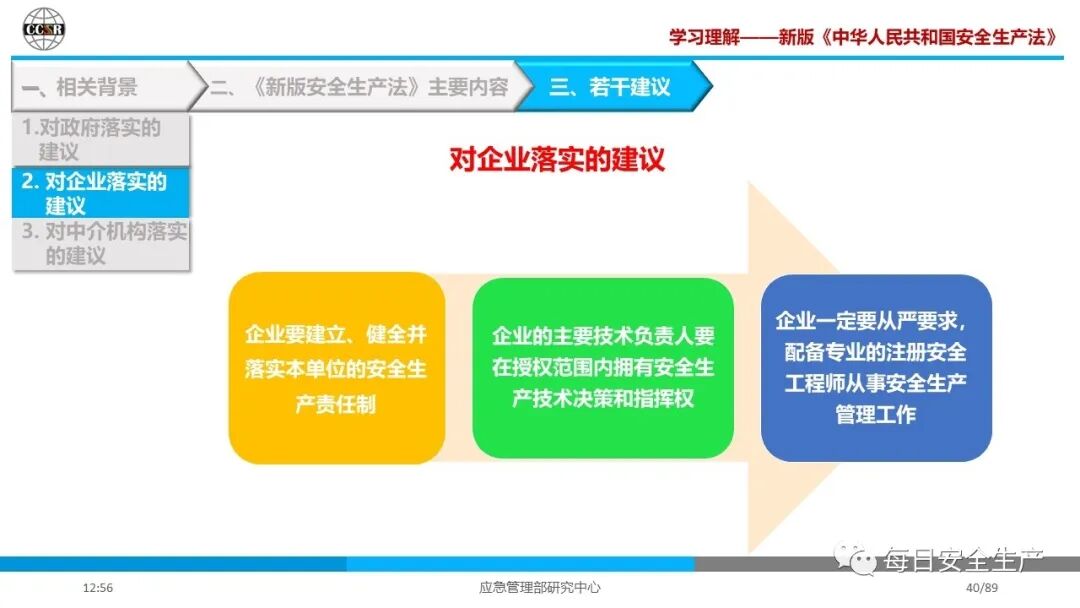 CCSR

学习理解——新版《中华人民共和国安全生产法》

一、相关背景

二、《新版安全生产法》主要内容

三、若干建议

1.对政府落实的建议

2. 对企业落实的建议

3. 对中介机构落实的建议

对企业落实的建议

企业要建立、健全并落实本单位的安全生产责任制

企业的主要技术负责人要在授权范围内拥有安全生产技术决策和指挥权

企业一定要从严要求，配备专业的注册安全工程师从事安全生产管理工作

每日安全生产

12:56

应急管理部研究中心

40/89